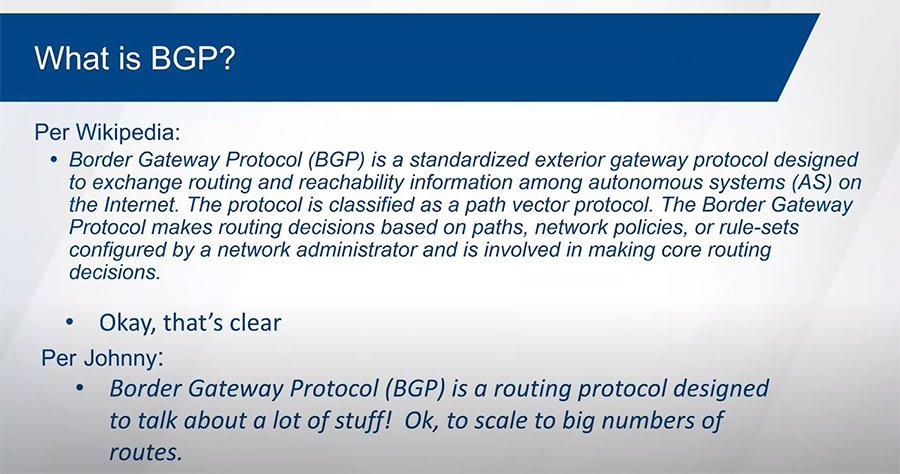 What is BGP?

Per Wikipedia:

• Border Gateway Protocol (BGP) is a standardized exterior gateway protocol designed to exchange routing and reachability information among autonomous systems (AS) on the Internet. The protocol is classified as a path vector protocol. The Border Gateway Protocol makes routing decisions based on paths, network policies, or rule-sets configured by a network administrator and is involved in making core routing decisions.

• Okay, that's clear

Per Johnny:

• Border Gateway Protocol (BGP) is a routing protocol designed to talk about a lot of stuff! Ok, to scale to big numbers of routes.